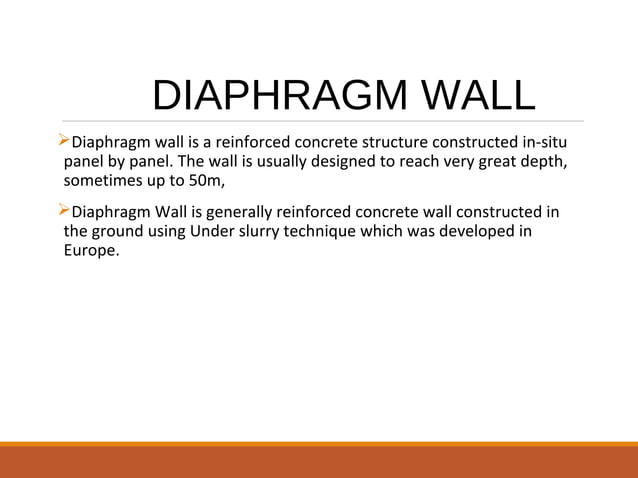 DIAPHRAGM WALL

➢Diaphragm wall is a reinforced concrete structure constructed in-situ panel by panel. The wall is usually designed to reach very great depth, sometimes up to 50m,

➢Diaphragm Wall is generally reinforced concrete wall constructed in the ground using Under slurry technique which was developed in Europe.